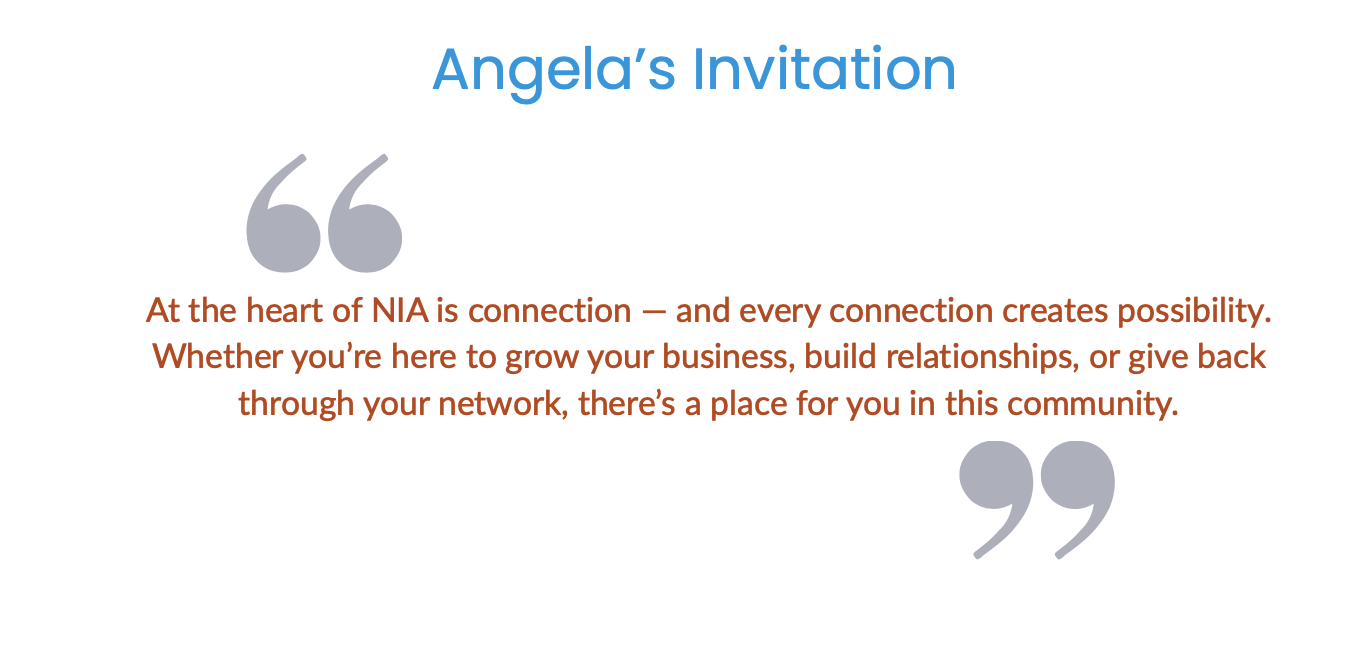 Angela’s Invitation

“

At the heart of NIA is connection — and every connection creates possibility. Whether you’re here to grow your business, build relationships, or give back through your network, there’s a place for you in this community.

”